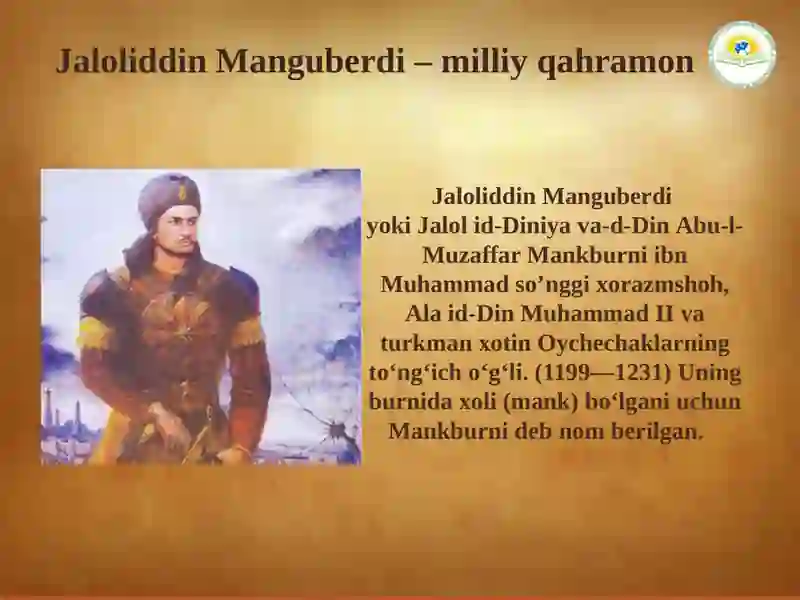 Jaloliddin Manguberdi – milliy qahramon

Jaloliddin Manguberdi yoki Jalol id-Diniya va-d-Din Abu-l-Muzaffar Mankburni ibn Muhammad so’nggi xorazmshoh, Ala id-Din Muhammad II va turkman xotin Oychechaklarning to‘ng‘ich o‘g‘li. (1199—1231) Uning burnida xoli (mank) bo‘lgani uchun Mankburni deb nom berilgan.